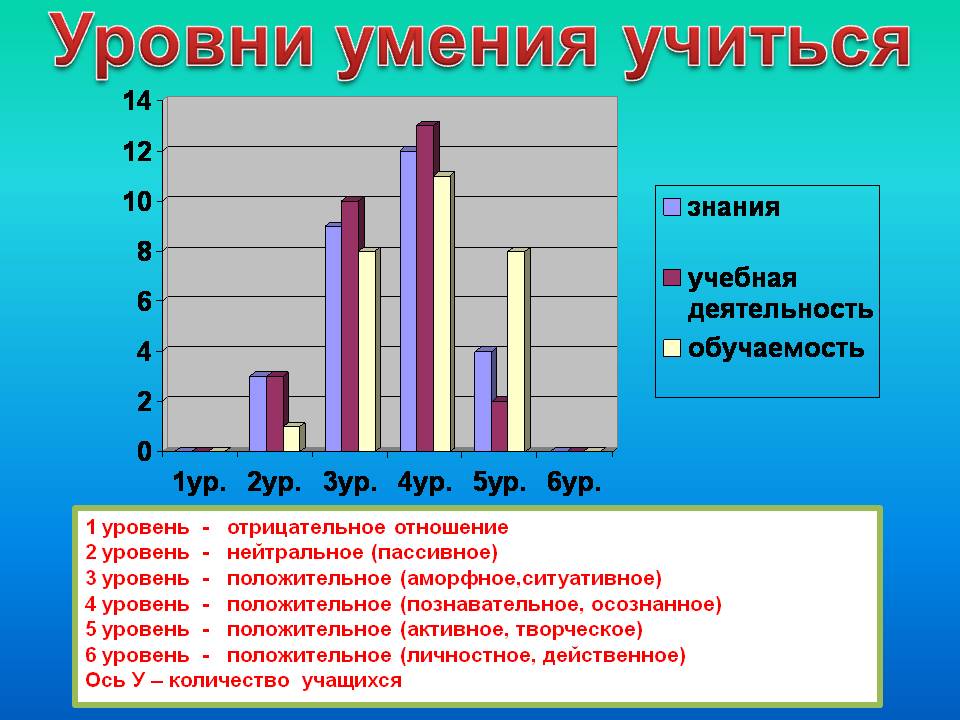 Уровни умения учиться

14
12
10
8
6
4
2
0

1ур. 2ур. 3ур. 4ур. 5ур. 6ур.

знания
учебная деятельность
обучаемость

1 уровень - отрицательное отношение
2 уровень - нейтральное (пассивное)
3 уровень - положительное (аморфное,ситуативное)
4 уровень - положительное (познавательное, осознанное)
5 уровень - положительное (активное, творческое)
6 уровень - положительное (личностное, действенное)
Ось У – количество учащихся